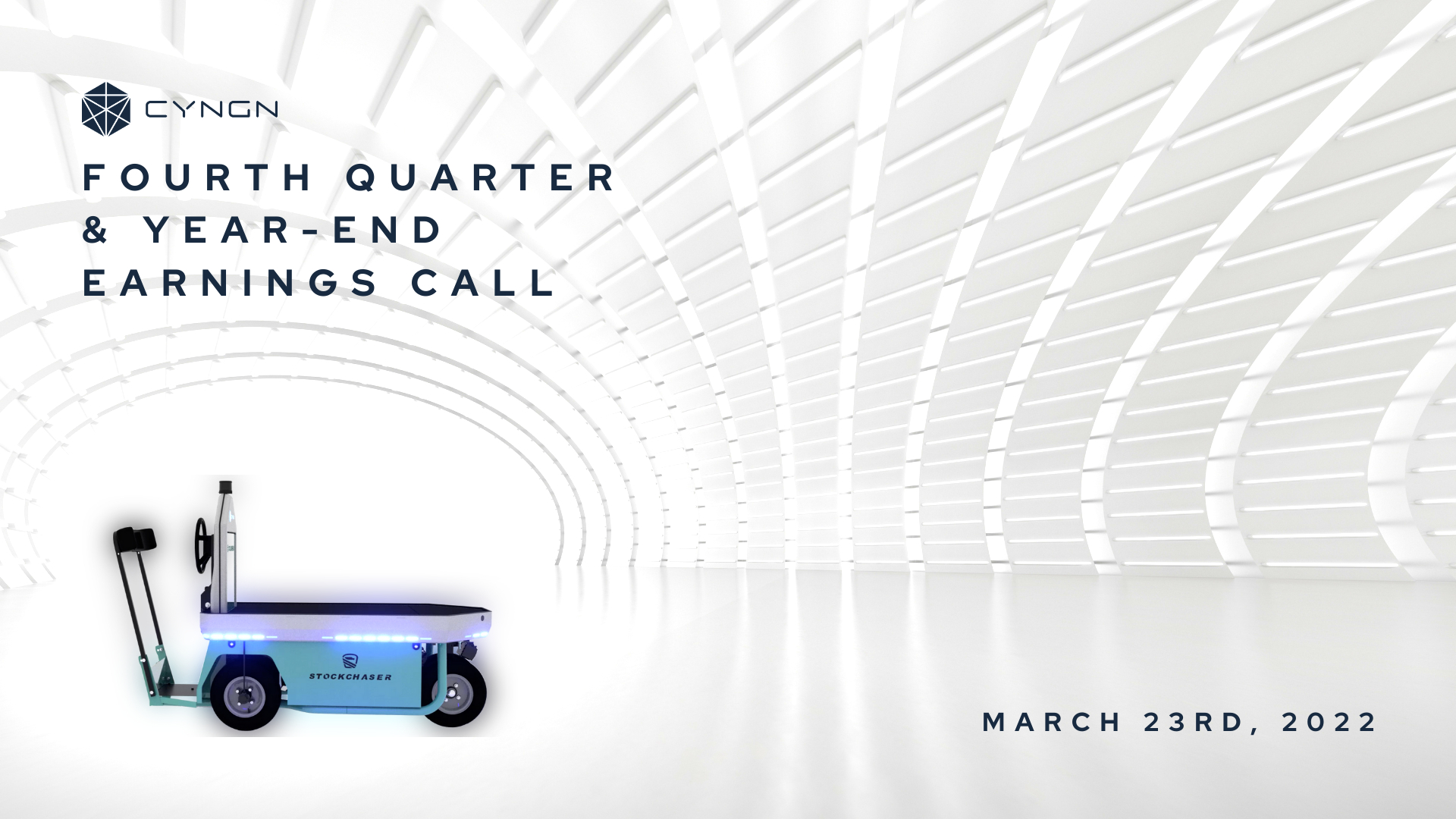 CYNGN

FOURTH QUARTER & YEAR-END EARNINGS CALL

STOCKCHASER

MARCH 23RD, 2022